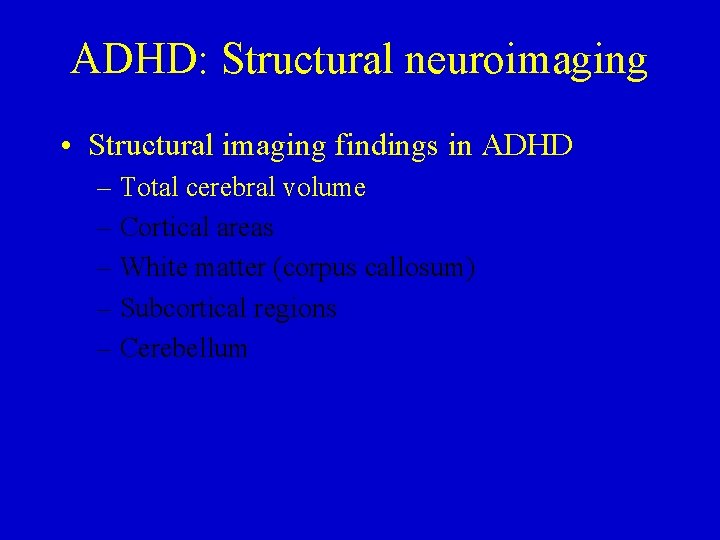 ADHD: Structural neuroimaging

• Structural imaging findings in ADHD
– Total cerebral volume
– Cortical areas
– White matter (corpus callosum)
– Subcortical regions
– Cerebellum